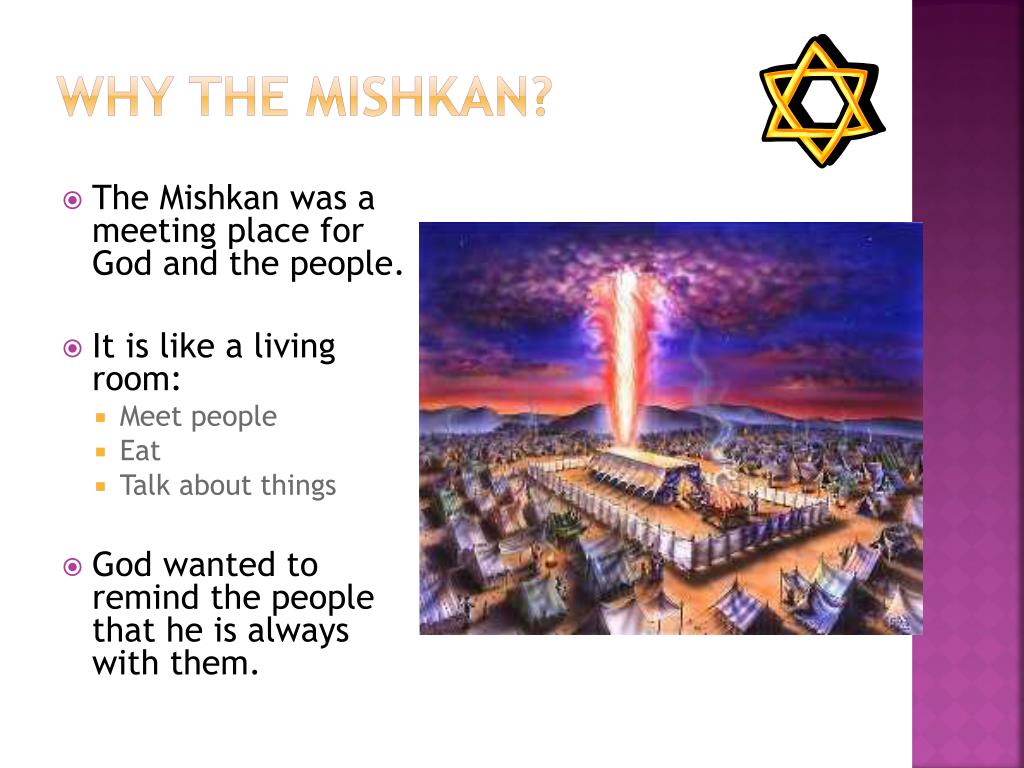 WHY THE MISHKAN?

The Mishkan was a meeting place for God and the people.

It is like a living room:

Meet people

Eat

Talk about things

God wanted to remind the people that he is always with them.